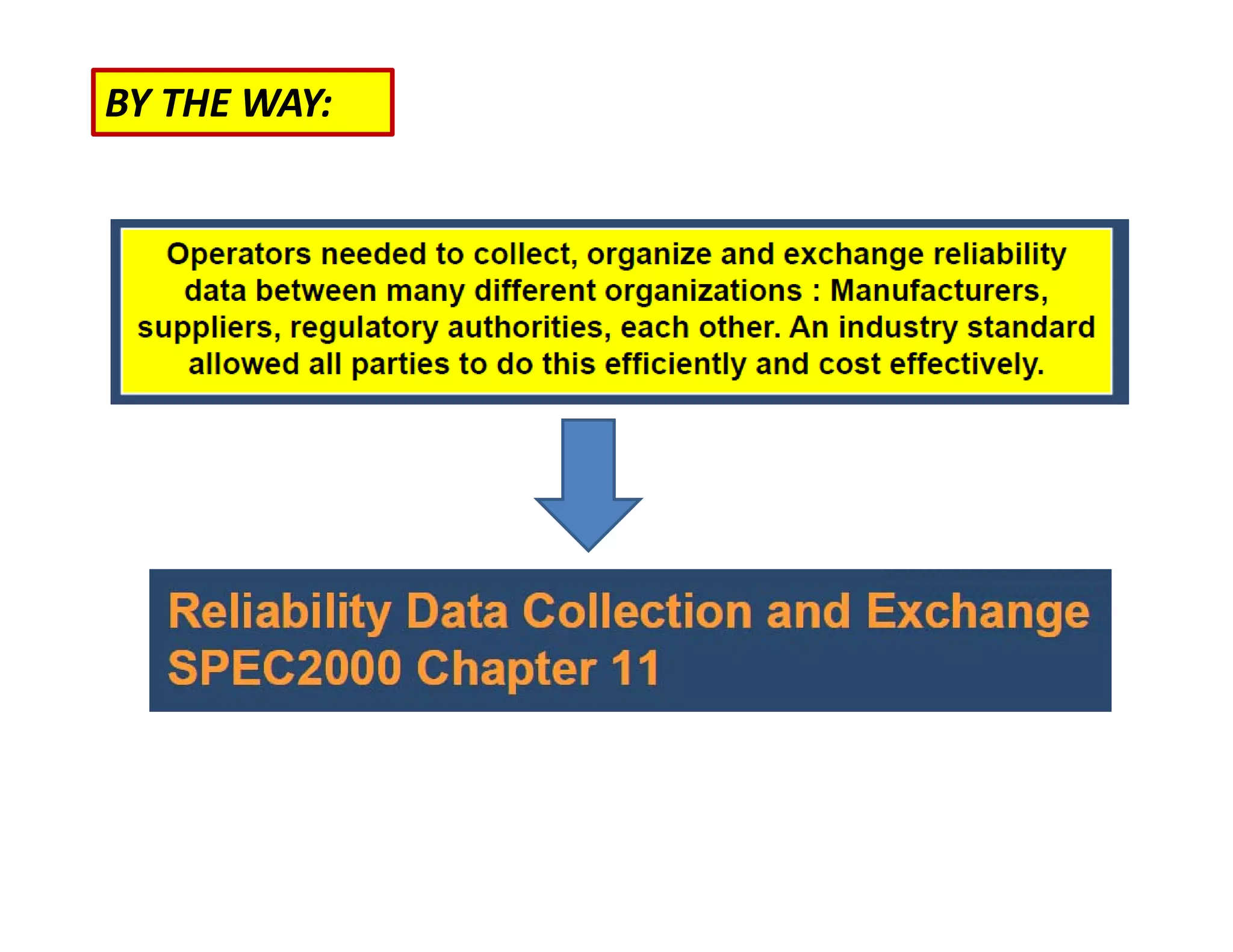 BY THE WAY:

Operators needed to collect, organize and exchange reliability data between many different organizations : Manufacturers, suppliers, regulatory authorities, each other. An industry standard allowed all parties to do this efficiently and cost effectively.

Reliability Data Collection and Exchange
SPEC2000 Chapter 11